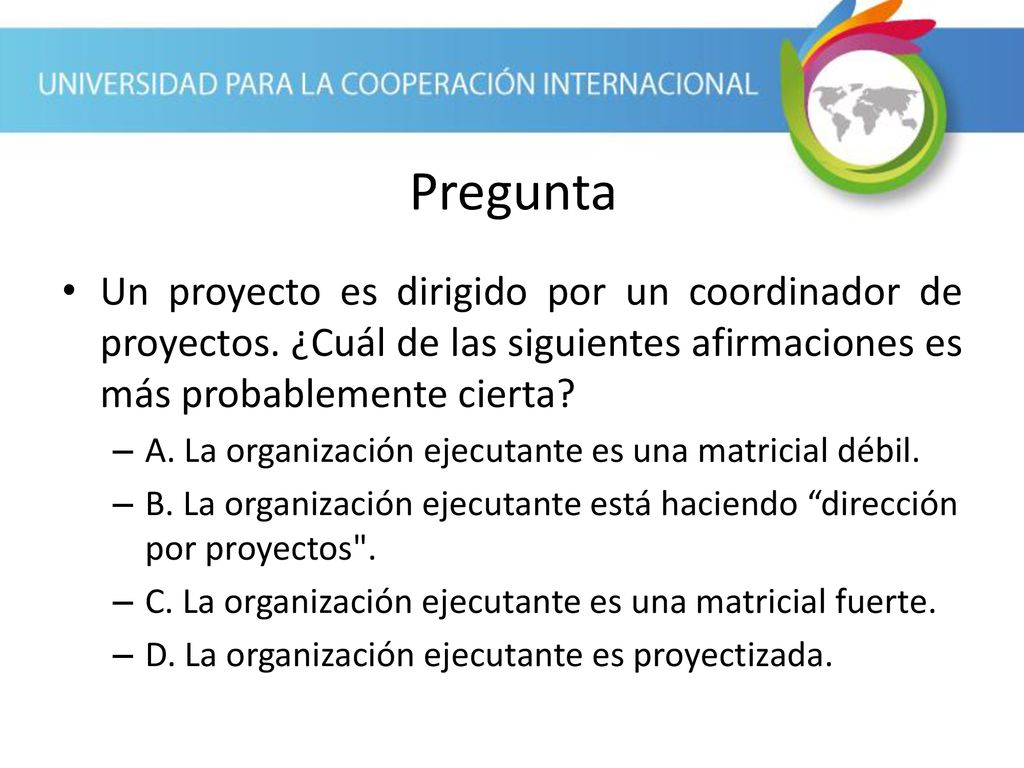 UNIVERSIDAD PARA LA COOPERACIÓN INTERNACIONAL

Pregunta

• Un proyecto es dirigido por un coordinador de proyectos. ¿Cuál de las siguientes afirmaciones es más probablemente cierta?
– A. La organización ejecutante es una matricial débil.
– B. La organización ejecutante está haciendo “dirección por proyectos".
– C. La organización ejecutante es una matricial fuerte.
– D. La organización ejecutante es proyectizada.